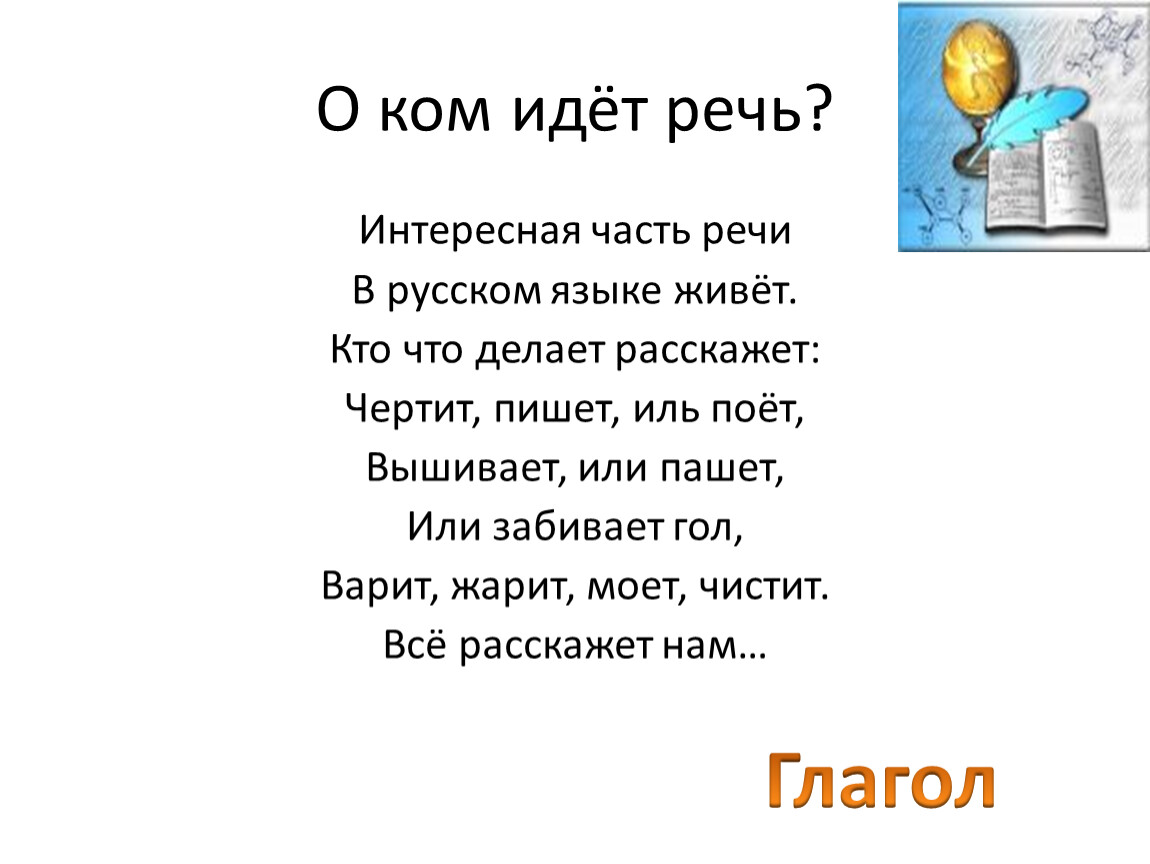 О ком идёт речь?

Интересная часть речи
В русском языке живёт.
Кто что делает расскажет:
Чертит, пишет, иль поёт,
Вышивает, или пашет,
Или забивает гол,
Варит, жарит, моет, чистит.
Всё расскажет нам…

Глагол